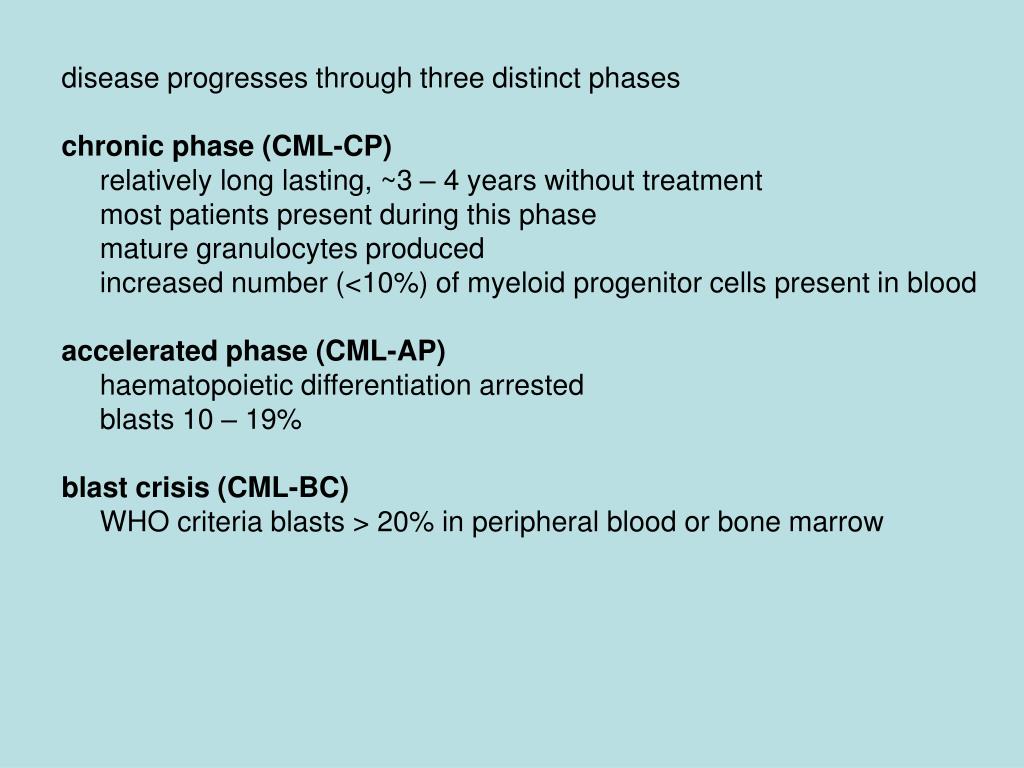 disease progresses through three distinct phases

chronic phase (CML-CP)
relatively long lasting, ~3 – 4 years without treatment
most patients present during this phase
mature granulocytes produced
increased number (<10%) of myeloid progenitor cells present in blood

accelerated phase (CML-AP)
haematopoietic differentiation arrested
blasts 10 – 19%

blast crisis (CML-BC)
WHO criteria blasts > 20% in peripheral blood or bone marrow